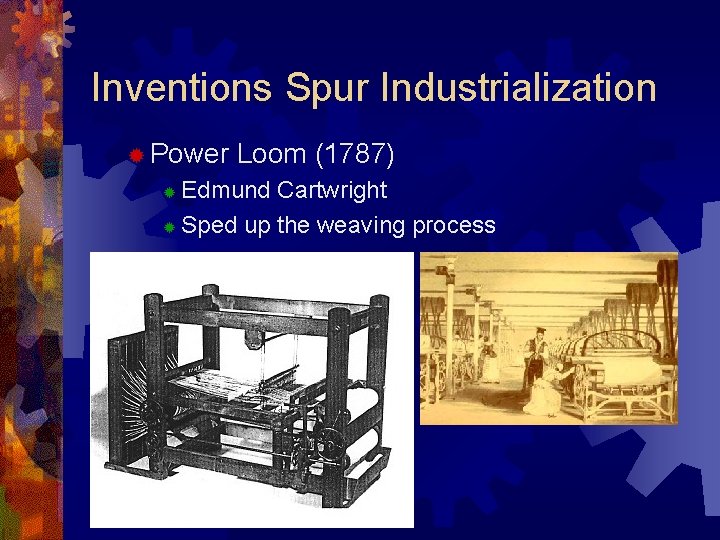 Inventions Spur Industrialization

Power Loom (1787)

Edmund Cartwright

Sped up the weaving process